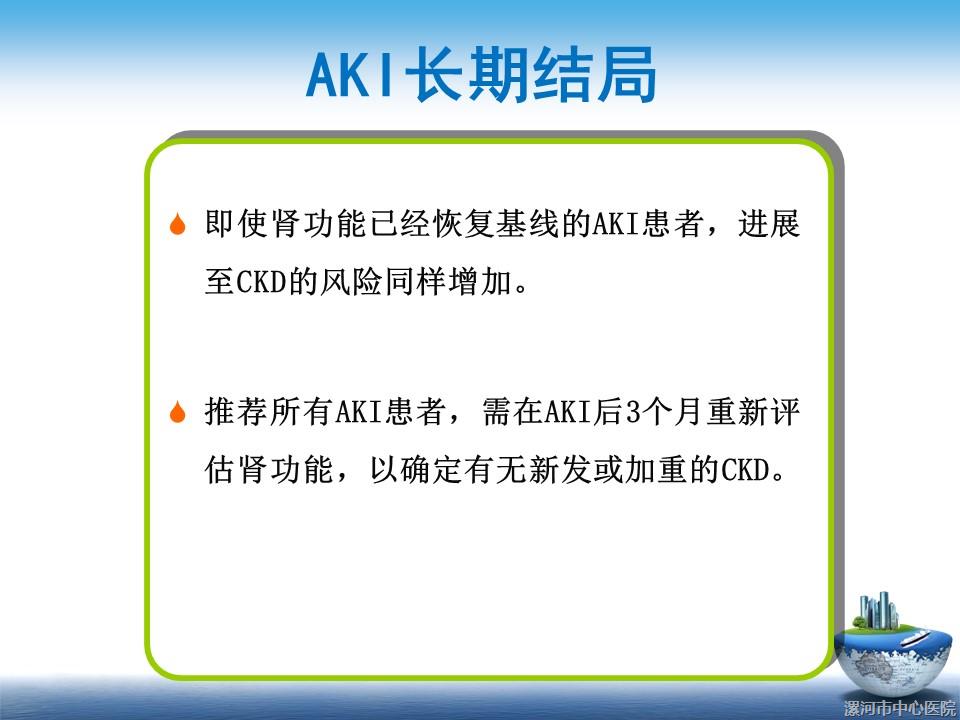 AKI长期结局

即使肾功能已经恢复基线的AKI患者，进展至CKD的风险同样增加。

推荐所有AKI患者，需在AKI后3个月重新评估肾功能，以确定有无新发或加重的CKD。

漯河市中心医院